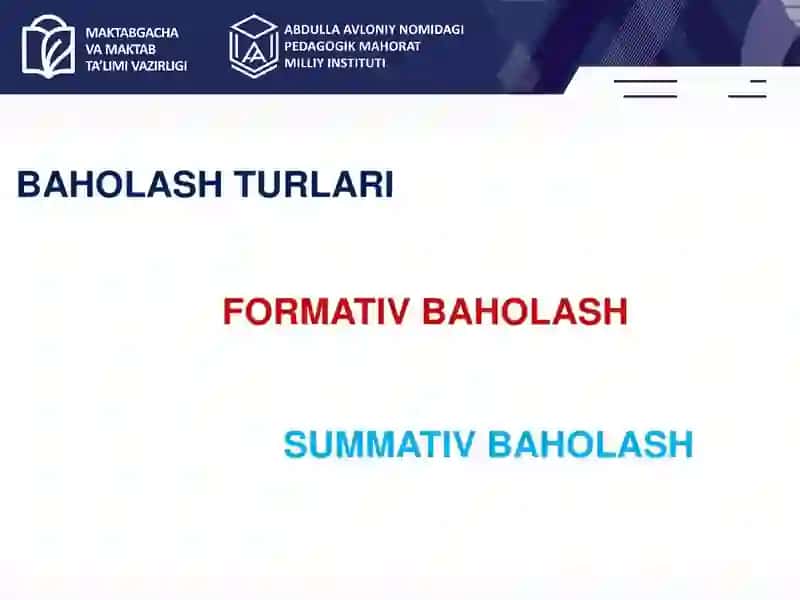 MAKTABGACHA VA MAKTAB TA'LIMI VAZIRLIGI

ABDULLA AVLONIY NOMIDAGI PEDAGOGIK MAHORAT MILLIY INSTITUTI

BAHOLASH TURLARI

FORMATIV BAHOLASH

SUMMATIV BAHOLASH